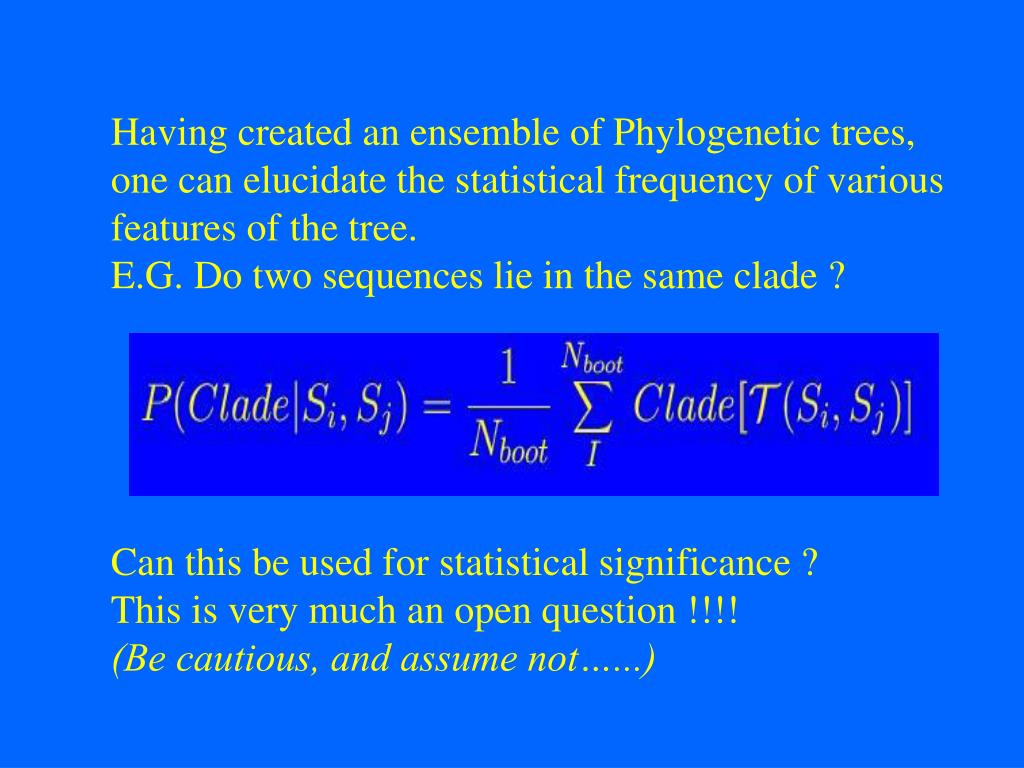 Having created an ensemble of Phylogenetic trees, one can elucidate the statistical frequency of various features of the tree.
E.G. Do two sequences lie in the same clade ?

$P(Clade|S_i, S_j) = \frac{1}{N_{boot}} \sum_{I}^{N_{boot}} Clade[\mathcal{T}(S_i, S_j)]$

Can this be used for statistical significance ?
This is very much an open question !!!!
(Be cautious, and assume not…...)